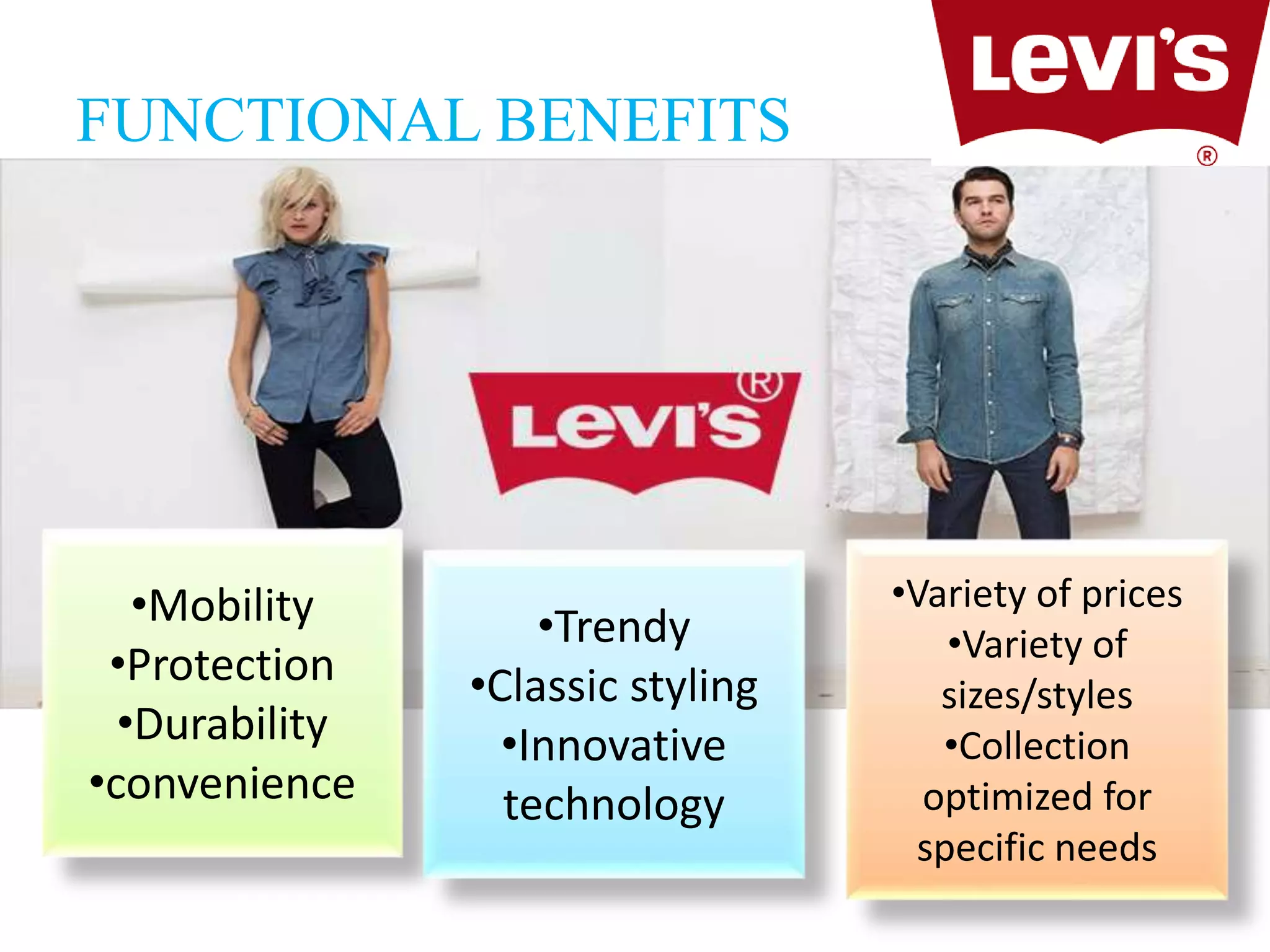 FUNCTIONAL BENEFITS

Levi's ®

Levi's ®

•Mobility
•Protection
•Durability
•convenience

•Trendy
•Classic styling
•Innovative technology

•Variety of prices
•Variety of sizes/styles
•Collection optimized for specific needs